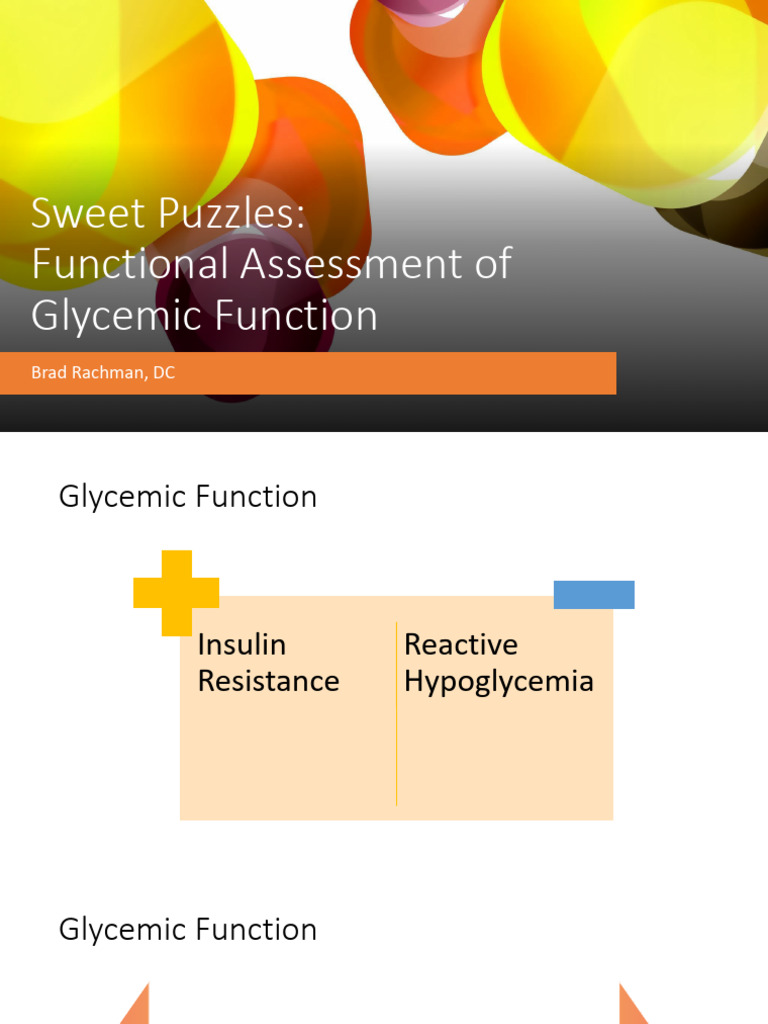 Sweet Puzzles: Functional Assessment of Glycemic Function

Brad Rachman, DC

Glycemic Function

Insulin Resistance

Reactive Hypoglycemia

Glycemic Function